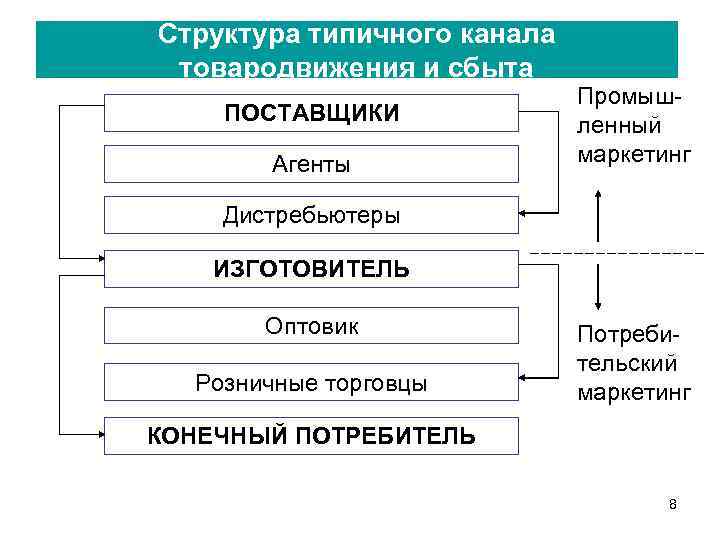 Структура типичного канала товародвижения и сбыта

ПОСТАВЩИКИ

Агенты

Дистребьютеры

ИЗГОТОВИТЕЛЬ

Оптовик

Розничные торговцы

КОНЕЧНЫЙ ПОТРЕБИТЕЛЬ

Промышленный маркетинг

Потребительский маркетинг

8